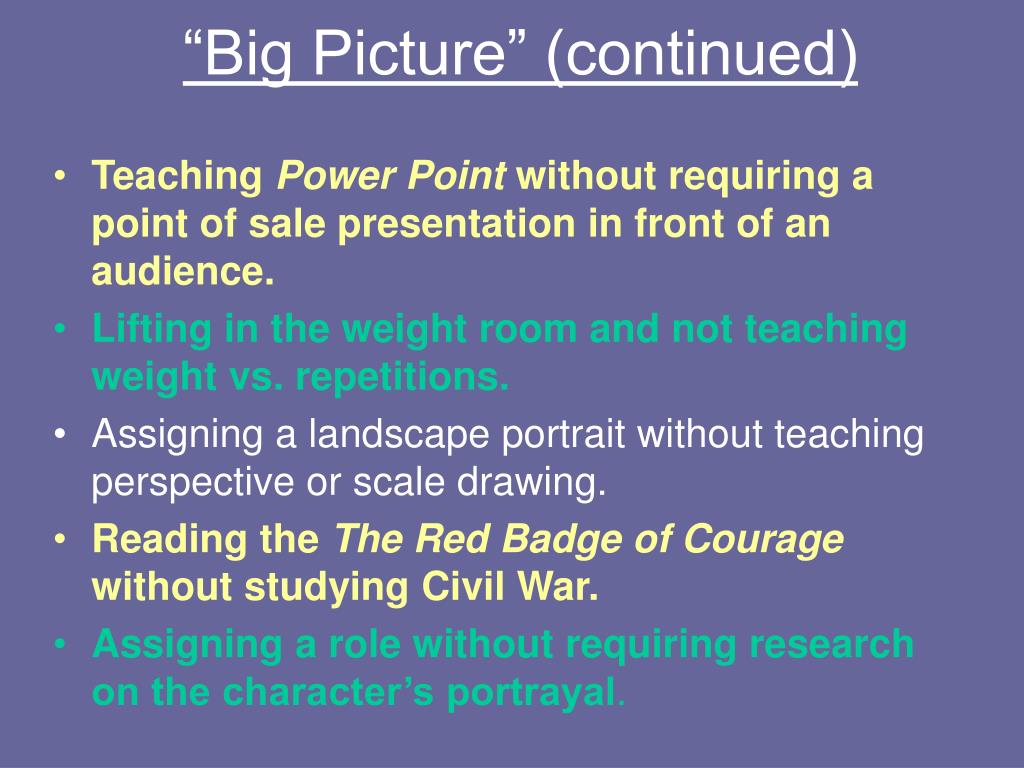 “Big Picture” (continued)

• Teaching Power Point without requiring a point of sale presentation in front of an audience.
• Lifting in the weight room and not teaching weight vs. repetitions.
• Assigning a landscape portrait without teaching perspective or scale drawing.
• Reading the The Red Badge of Courage without studying Civil War.
• Assigning a role without requiring research on the character’s portrayal.